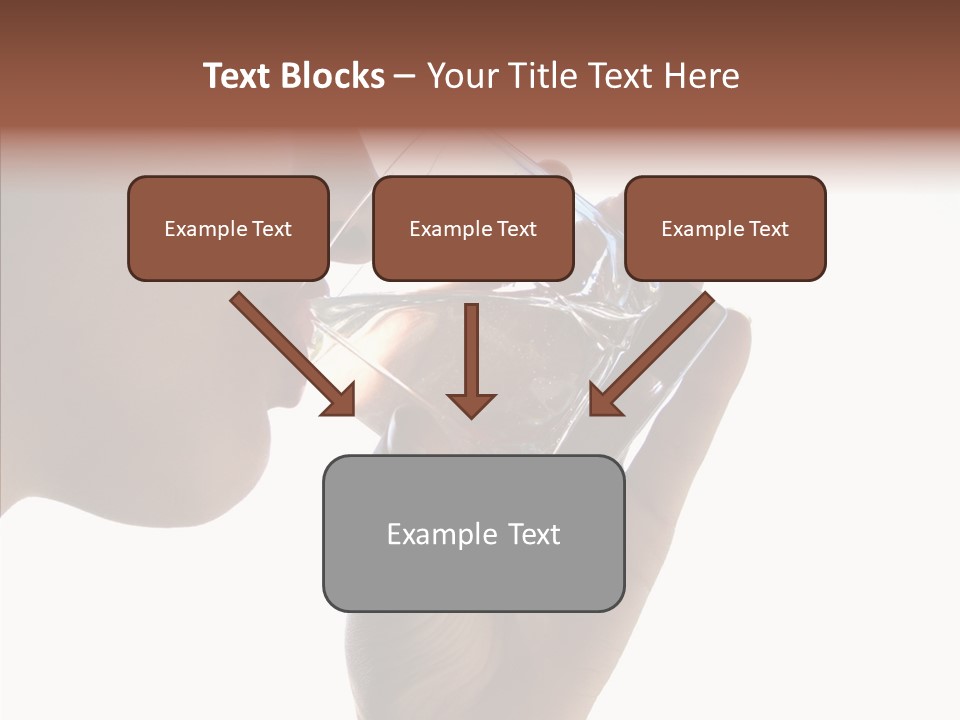 Text Blocks – Your Title Text Here

Example Text

Example Text

Example Text

Example Text